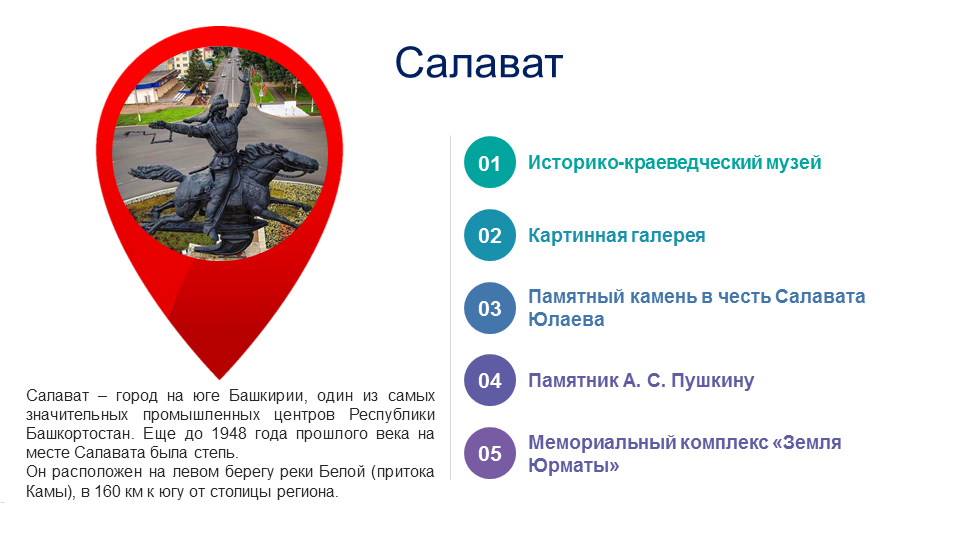 Салават

01 Историко-краеведческий музей

02 Картинная галерея

03 Памятный камень в честь Салавата Юлаева

04 Памятник А. С. Пушкину

05 Мемориальный комплекс «Земля Юрматы»

Салават – город на юге Башкирии, один из самых значительных промышленных центров Республики Башкортостан. Еще до 1948 года прошлого века на месте Салавата была степь.
Он расположен на левом берегу реки Белой (притока Камы), в 160 км к югу от столицы региона.